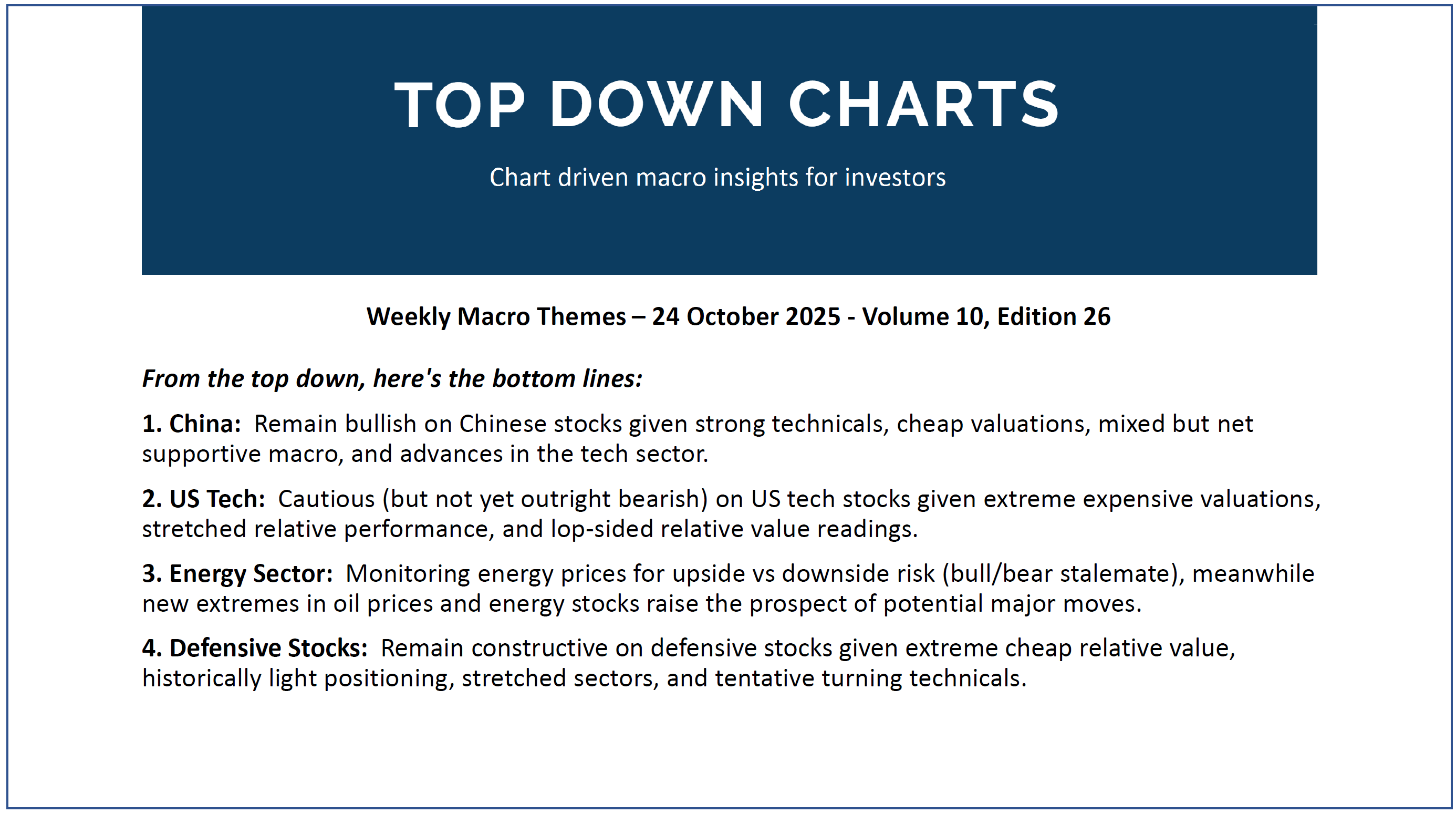 TOP DOWN CHARTS

Chart driven macro insights for investors

Weekly Macro Themes – 24 October 2025 - Volume 10, Edition 26

From the top down, here's the bottom lines:

1. China: Remain bullish on Chinese stocks given strong technicals, cheap valuations, mixed but net supportive macro, and advances in the tech sector.

2. US Tech: Cautious (but not yet outright bearish) on US tech stocks given extreme expensive valuations, stretched relative performance, and lop-sided relative value readings.

3. Energy Sector: Monitoring energy prices for upside vs downside risk (bull/bear stalemate), meanwhile new extremes in oil prices and energy stocks raise the prospect of potential major moves.

4. Defensive Stocks: Remain constructive on defensive stocks given extreme cheap relative value, historically light positioning, stretched sectors, and tentative turning technicals.